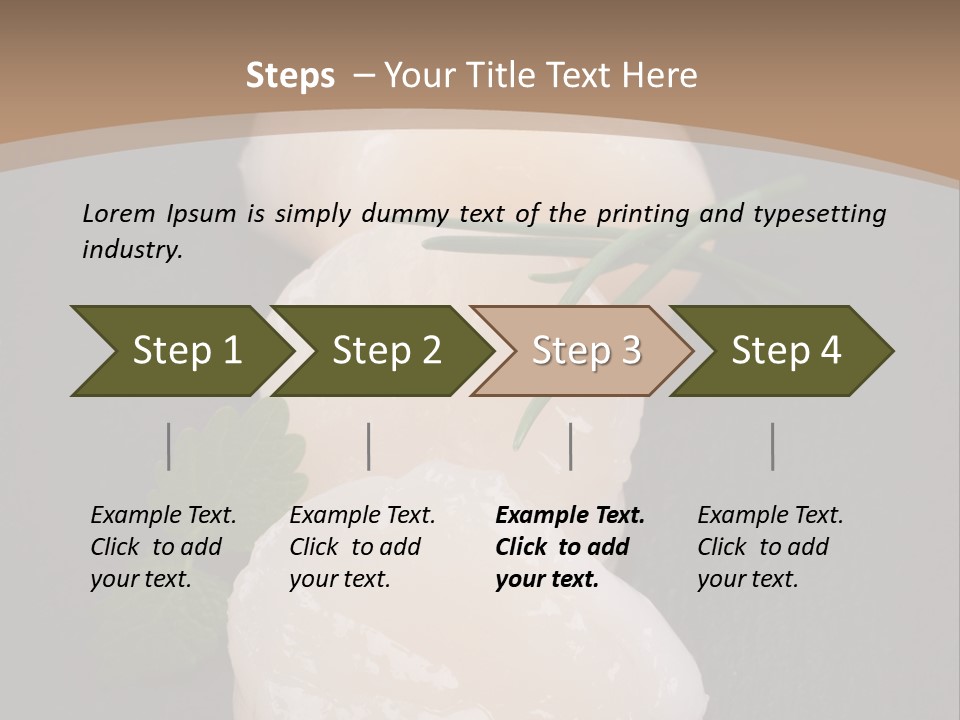 Steps – Your Title Text Here

Lorem Ipsum is simply dummy text of the printing and typesetting industry.

Step 1

Step 2

Step 3

Step 4

Example Text. Click to add your text.

Example Text. Click to add your text.

Example Text. Click to add your text.

Example Text. Click to add your text.